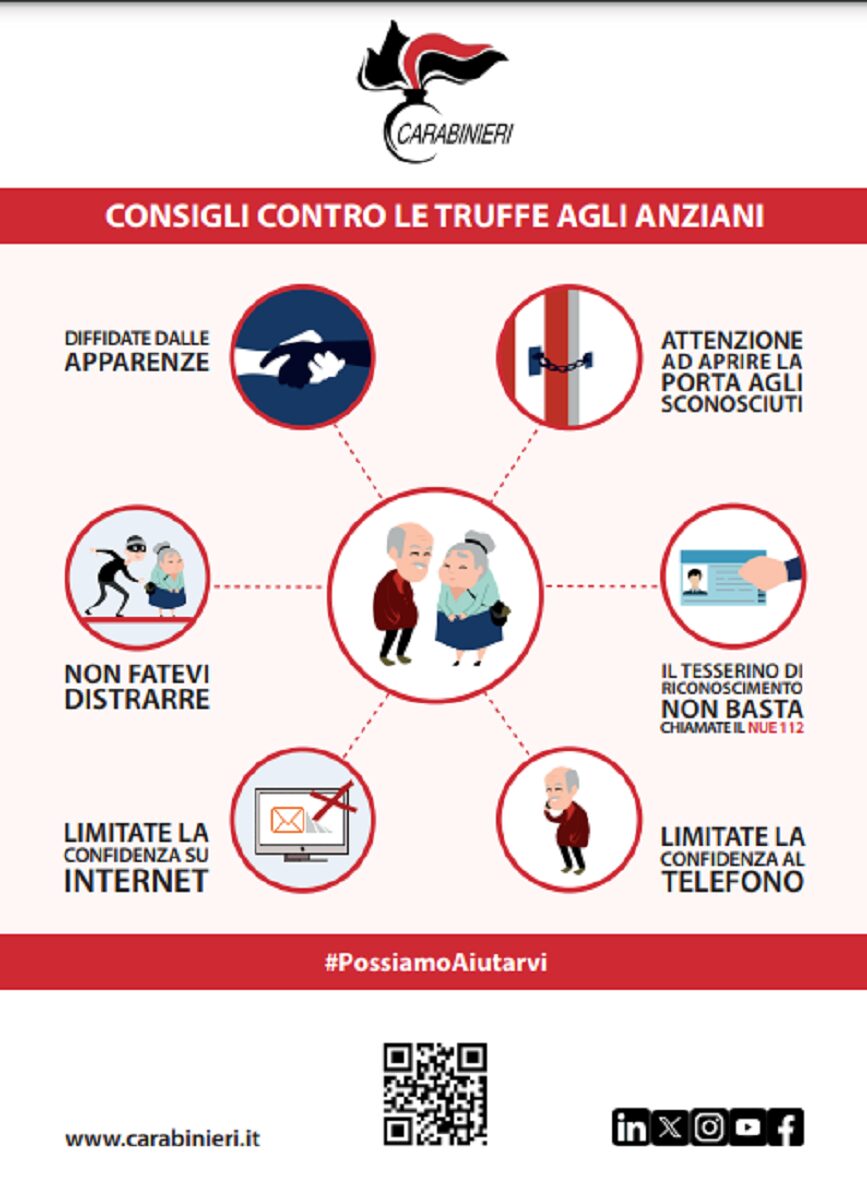 CARABINIERI

CONSIGLI CONTRO LE TRUFFE AGLI ANZIANI

DIFFIDATE DALLE APPARENZE

ATTENZIONE AD APRIRE LA PORTA AGLI SCONOSCIUTI

NON FATEVI DISTRARRE

IL TESSERINO DI RICONOSCIMENTO NON BASTA CHIAMATE IL NUE 112

LIMITATE LA CONFIDENZA SU INTERNET

LIMITATE LA CONFIDENZA AL TELEFONO

#PossiamoAiutarvi

www.carabinieri.it